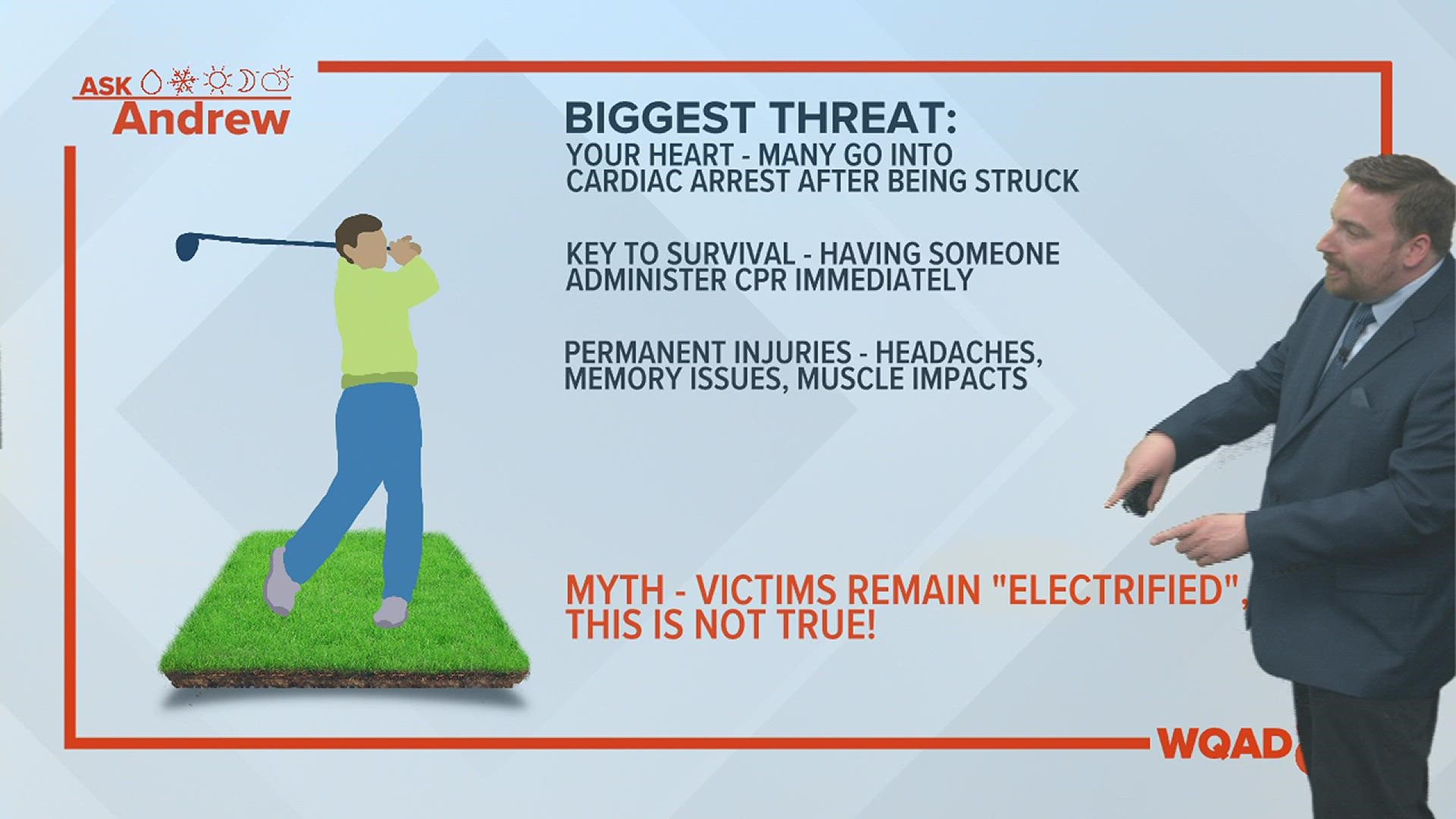 ASK Andrew

BIGGEST THREAT:
YOUR HEART - MANY GO INTO CARDIAC ARREST AFTER BEING STRUCK

KEY TO SURVIVAL - HAVING SOMEONE ADMINISTER CPR IMMEDIATELY

PERMANENT INJURIES - HEADACHES, MEMORY ISSUES, MUSCLE IMPACTS

MYTH - VICTIMS REMAIN "ELECTRIFIED", THIS IS NOT TRUE!

WQAD